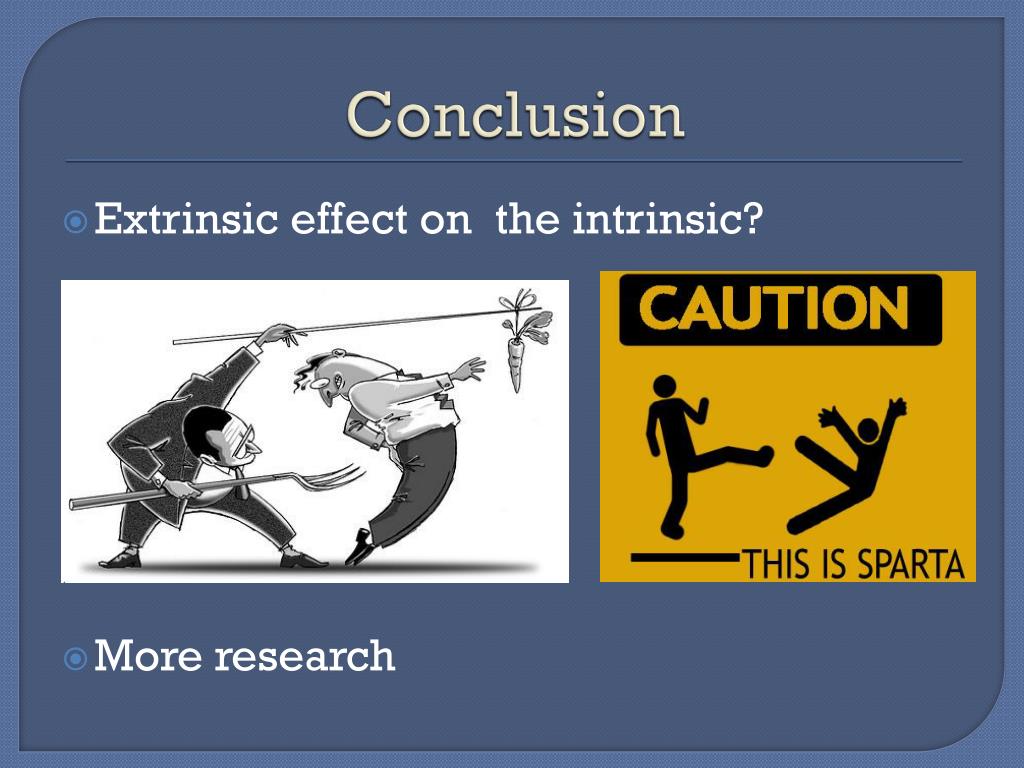 Conclusion

Extrinsic effect on  the intrinsic?

CAUTION

THIS IS SPARTA

More research